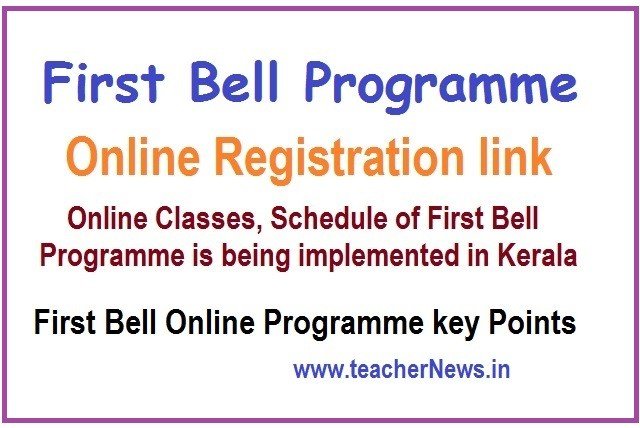 First Bell Programme

Online Registration link

Online Classes, Schedule of First Bell Programme is being implemented in Kerala

First Bell Online Programme key Points

www.teacherNews.in